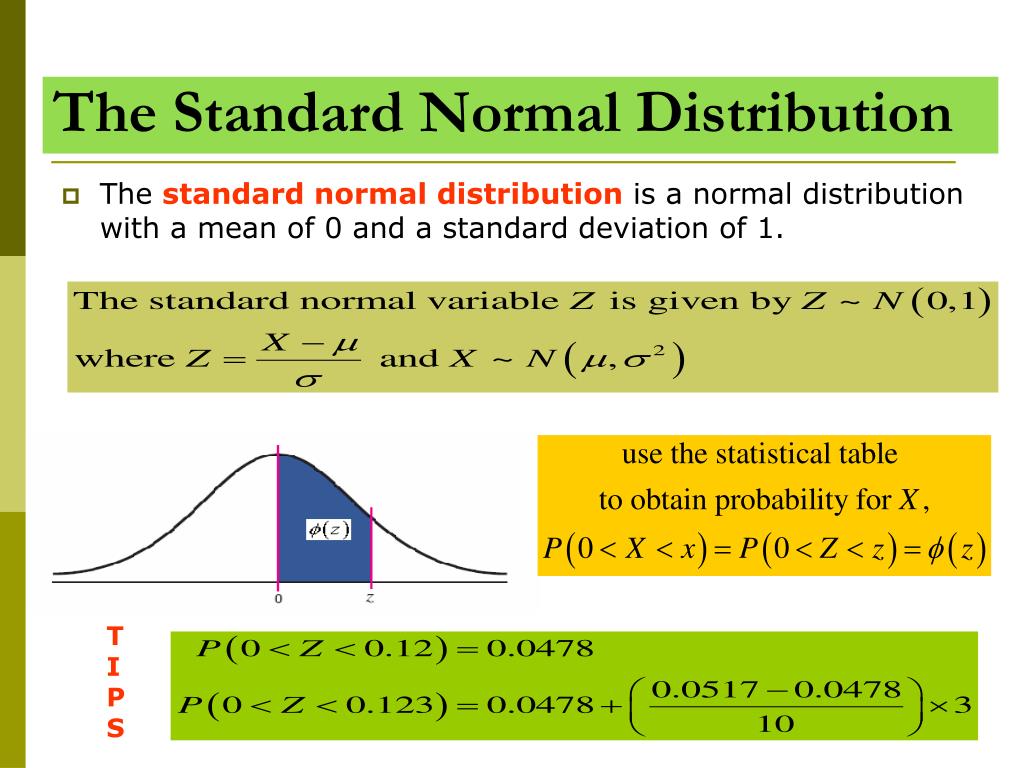 The Standard Normal Distribution

The standard normal distribution is a normal distribution with a mean of 0 and a standard deviation of 1.

The standard normal variable $Z$ is given by $Z \sim N(0,1)$
where $Z = \frac{X-\mu}{\sigma}$ and $X \sim N(\mu, \sigma^2)$

$\phi(z)$

0 $z$

use the statistical table
to obtain probability for $X$,
$P(0 < X < x) = P(0 < Z < z) = \phi(z)$

T
I
P
S

$P(0 < Z < 0.12) = 0.0478$
$P(0 < Z < 0.123) = 0.0478 + \left(\frac{0.0517 - 0.0478}{10}\right) \times 3$